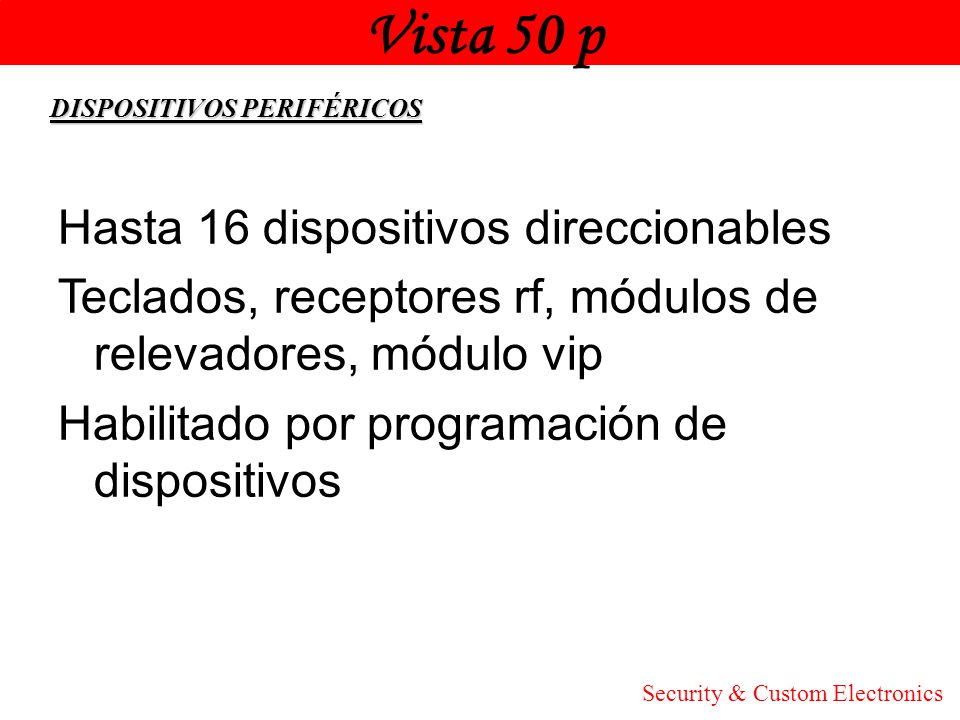 Vista 50 p

DISPOSITIVOS PERIFÉRICOS

Hasta 16 dispositivos direccionables

Teclados, receptores rf, módulos de relevadores, módulo vip

Habilitado por programación de dispositivos

Security & Custom Electronics